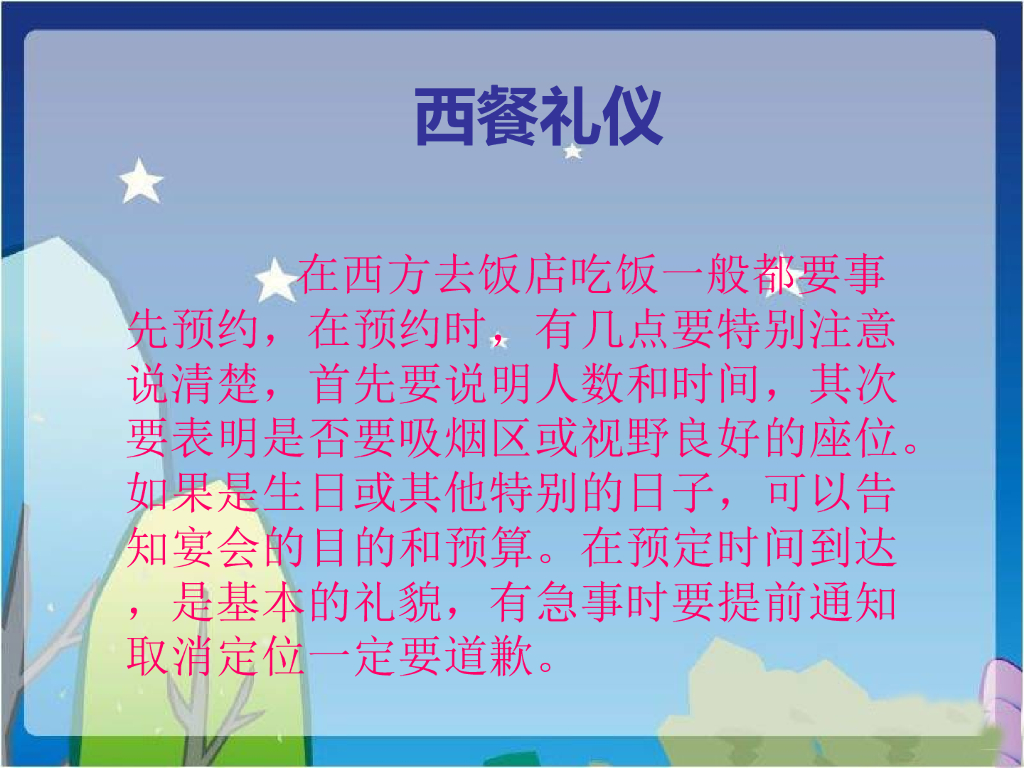 西餐礼仪

在西方去饭店吃饭一般都要事先预约，在预约时，有几点要特别注意说清楚，首先要说明人数和时间，其次要表明是否要吸烟区或视野良好的座位。如果是生日或其他特别的日子，可以告知宴会的目的和预算。在预定时间到达，是基本的礼貌，有急事时要提前通知取消定位一定要道歉。